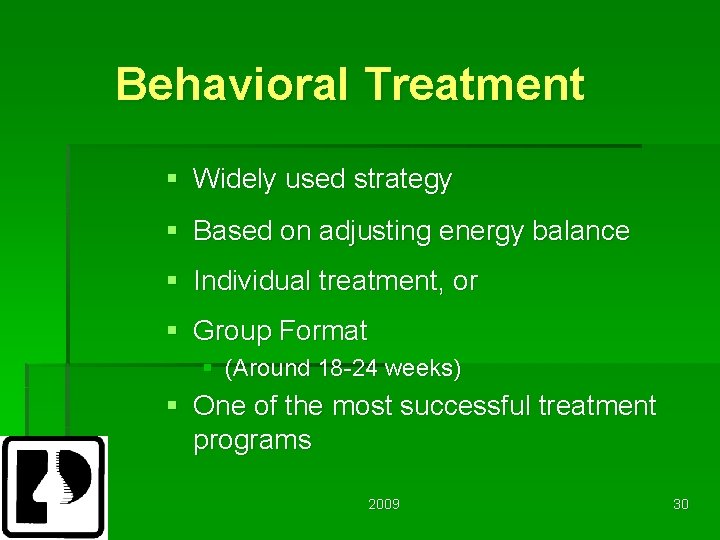 Behavioral Treatment

• Widely used strategy
• Based on adjusting energy balance
• Individual treatment, or
• Group Format
  • (Around 18-24 weeks)
• One of the most successful treatment programs

2009

30